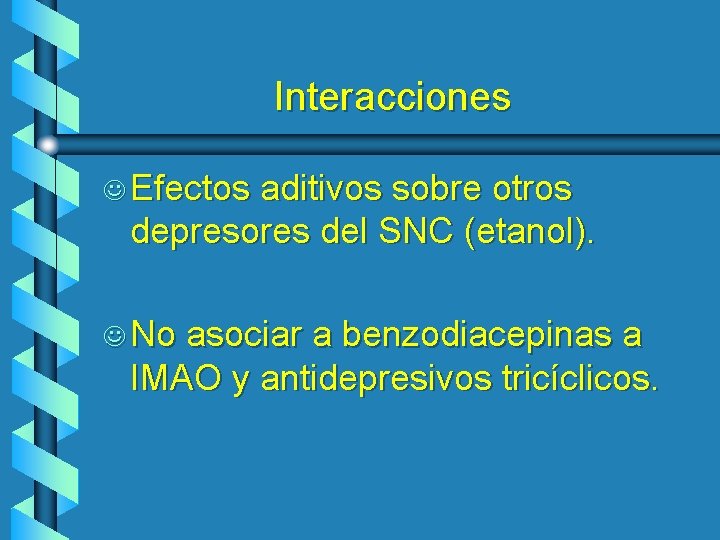 Interacciones

☺ Efectos aditivos sobre otros depresores del SNC (etanol).

☺ No asociar a benzodiacepinas a IMAO y antidepresivos tricíclicos.